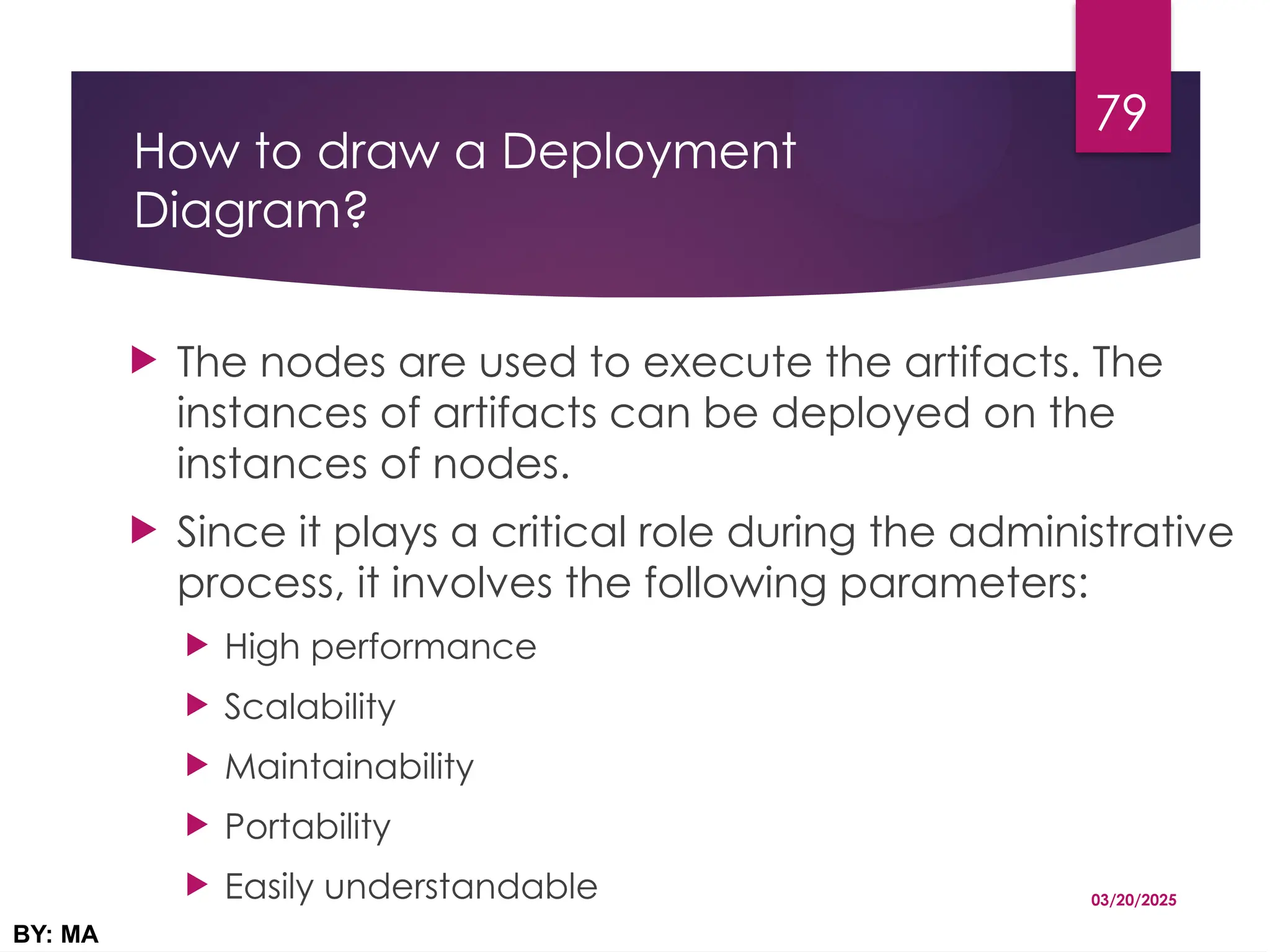 79

How to draw a Deployment Diagram?

The nodes are used to execute the artifacts. The instances of artifacts can be deployed on the instances of nodes.

Since it plays a critical role during the administrative process, it involves the following parameters:

High performance

Scalability

Maintainability

Portability

Easily understandable

03/20/2025

BY: MA